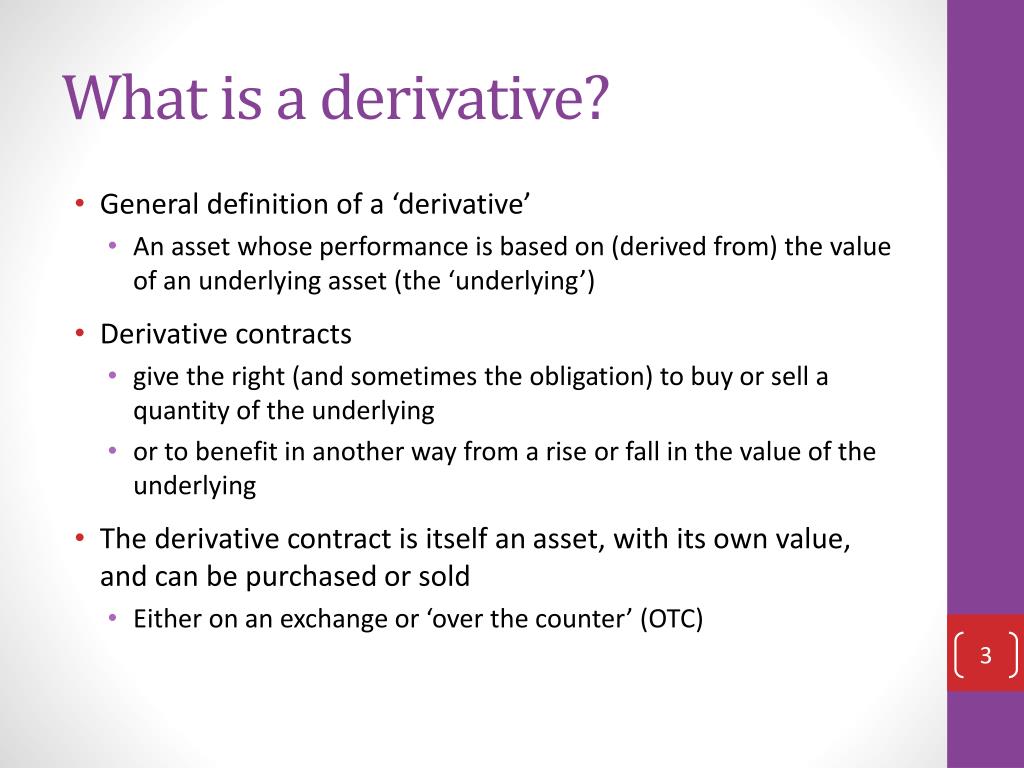 What is a derivative?

• General definition of a ‘derivative’
  • An asset whose performance is based on (derived from) the value of an underlying asset (the ‘underlying’)
• Derivative contracts
  • give the right (and sometimes the obligation) to buy or sell a quantity of the underlying
  • or to benefit in another way from a rise or fall in the value of the underlying
• The derivative contract is itself an asset, with its own value, and can be purchased or sold
  • Either on an exchange or ‘over the counter’ (OTC)

3